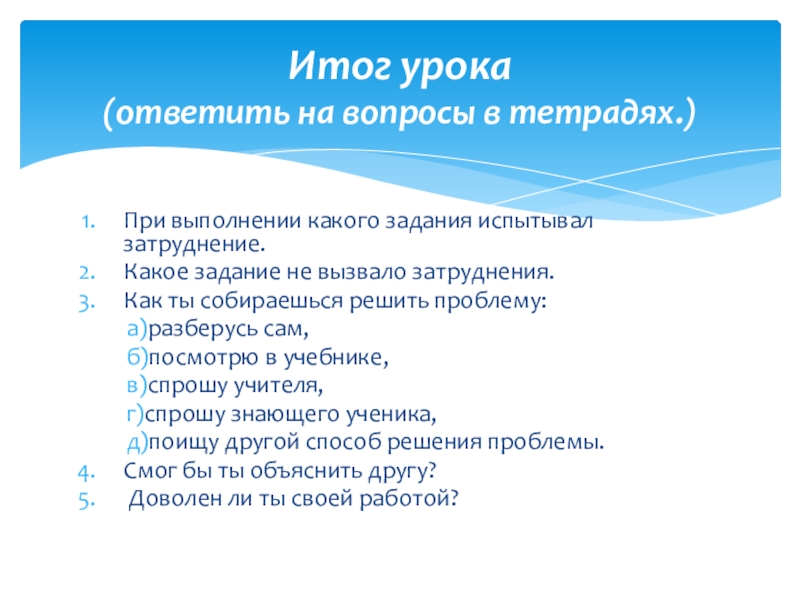 Итог урока
(ответить на вопросы в тетрадях.)

1. При выполнении какого задания испытывал затруднение.
2. Какое задание не вызвало затруднения.
3. Как ты собираешься решить проблему:
а)разберусь сам,
б)посмотрю в учебнике,
в)спрошу учителя,
г)спрошу знающего ученика,
д)поищу другой способ решения проблемы.
4. Смог бы ты объяснить другу?
5. Доволен ли ты своей работой?